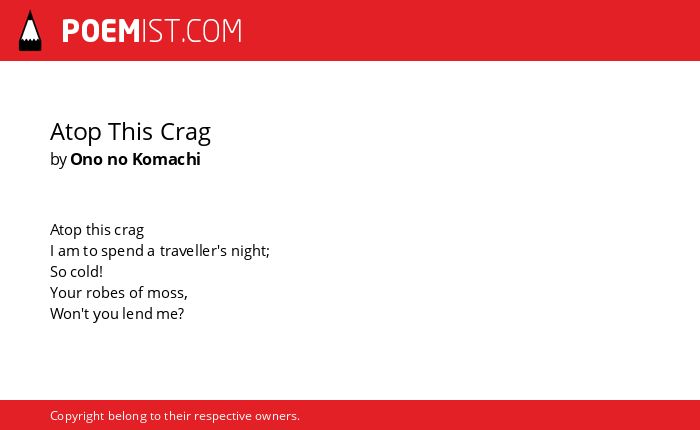 POEMIST.COM

Atop This Crag
by Ono no Komachi

Atop this crag
I am to spend a traveller's night;
So cold!
Your robes of moss,
Won't you lend me?

Copyright belong to their respective owners.